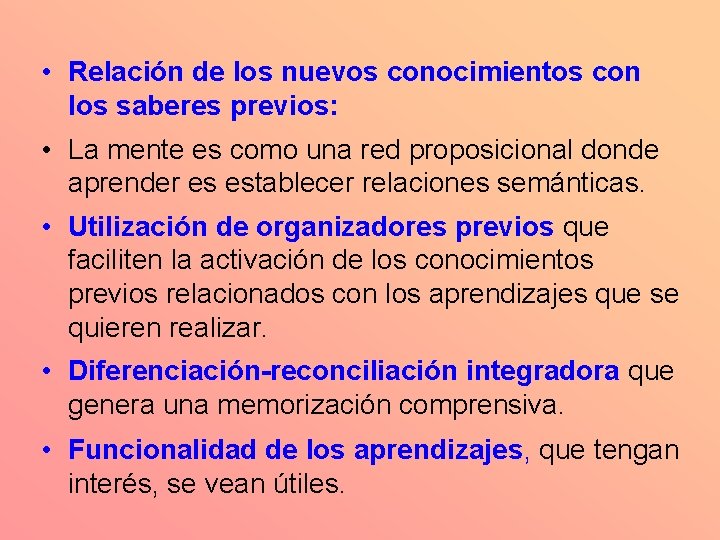 • Relación de los nuevos conocimientos con los saberes previos:

• La mente es como una red proposicional donde aprender es establecer relaciones semánticas.

• Utilización de organizadores previos que faciliten la activación de los conocimientos previos relacionados con los aprendizajes que se quieren realizar.

• Diferenciación-reconciliación integradora que genera una memorización comprensiva.

• Funcionalidad de los aprendizajes, que tengan interés, se vean útiles.